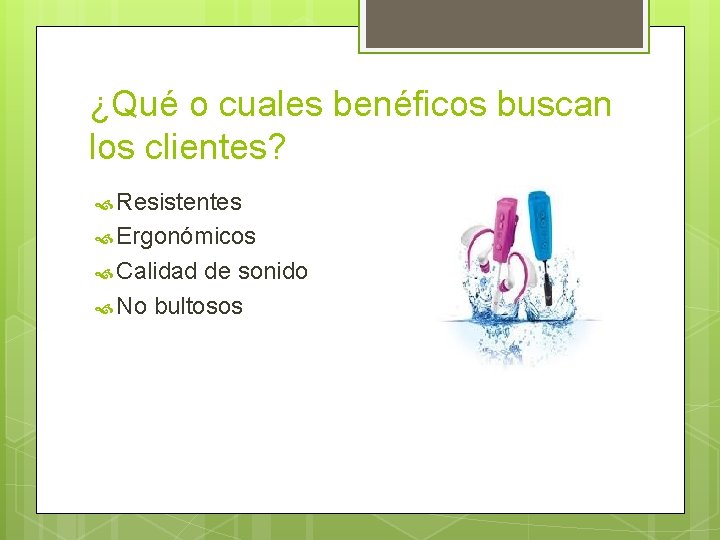 ¿Qué o cuales benéficos buscan los clientes?

Resistentes
Ergonómicos
Calidad de sonido
No bultosos